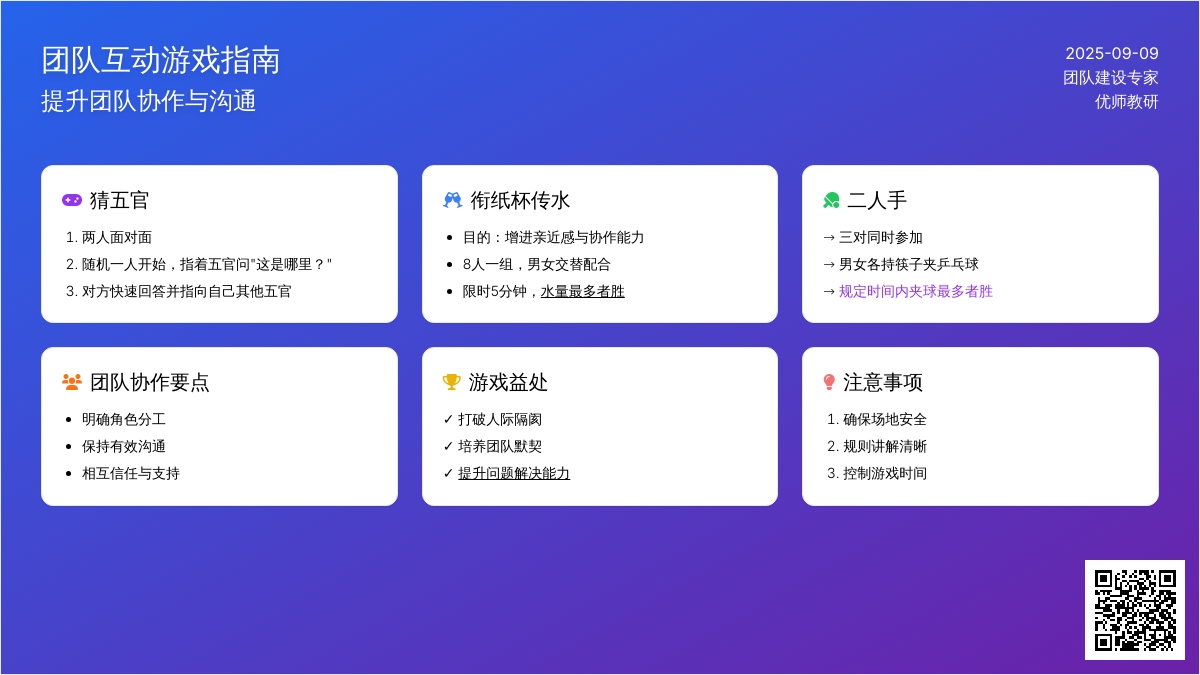 团队互动游戏指南
提升团队协作与沟通

2025-09-09
团队建设专家
优师教研

猜五官
1. 两人面对面
2. 随机一人开始，指着五官问"这是哪里？"
3. 对方快速回答并指向自己其他五官

衔纸杯传水
• 目的：增进亲近感与协作能力
• 8人一组，男女交替配合
• 限时5分钟，水量最多者胜

二人手
→ 三对同时参加
→ 男女各持筷子夹乒乓球
→ 规定时间内夹球最多者胜

团队协作要点
• 明确角色分工
• 保持有效沟通
• 相互信任与支持

游戏益处
✓ 打破人际隔阂
✓ 培养团队默契
✓ 提升问题解决能力

注意事项
1. 确保场地安全
2. 规则讲解清晰
3. 控制游戏时间